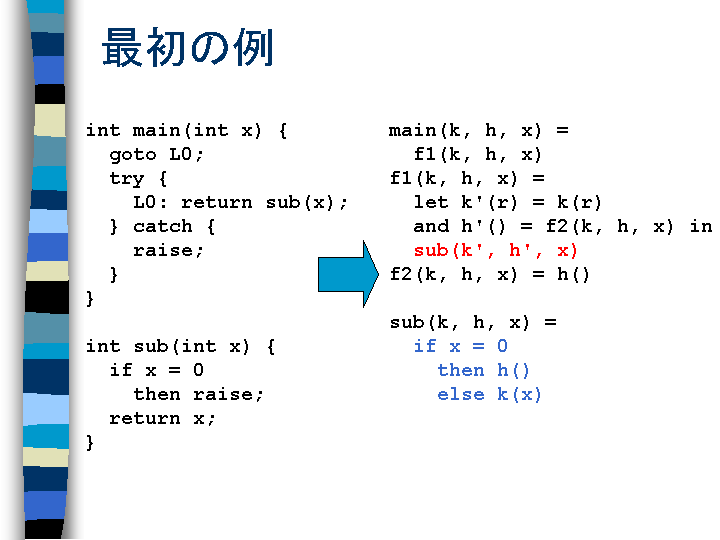 最初の例

int main(int x) {
  goto L0;
  try {
    L0: return sub(x);
  } catch {
    raise;
  }
}

int sub(int x) {
  if x = 0
    then raise;
  return x;
}

main(k, h, x) =
  f1(k, h, x)
f1(k, h, x) =
  let k'(r) = k(r)
  and h'() = f2(k, h, x) in
  sub(k', h', x)
f2(k, h, x) = h()

sub(k, h, x) =
  if x = 0
    then h()
    else k(x)